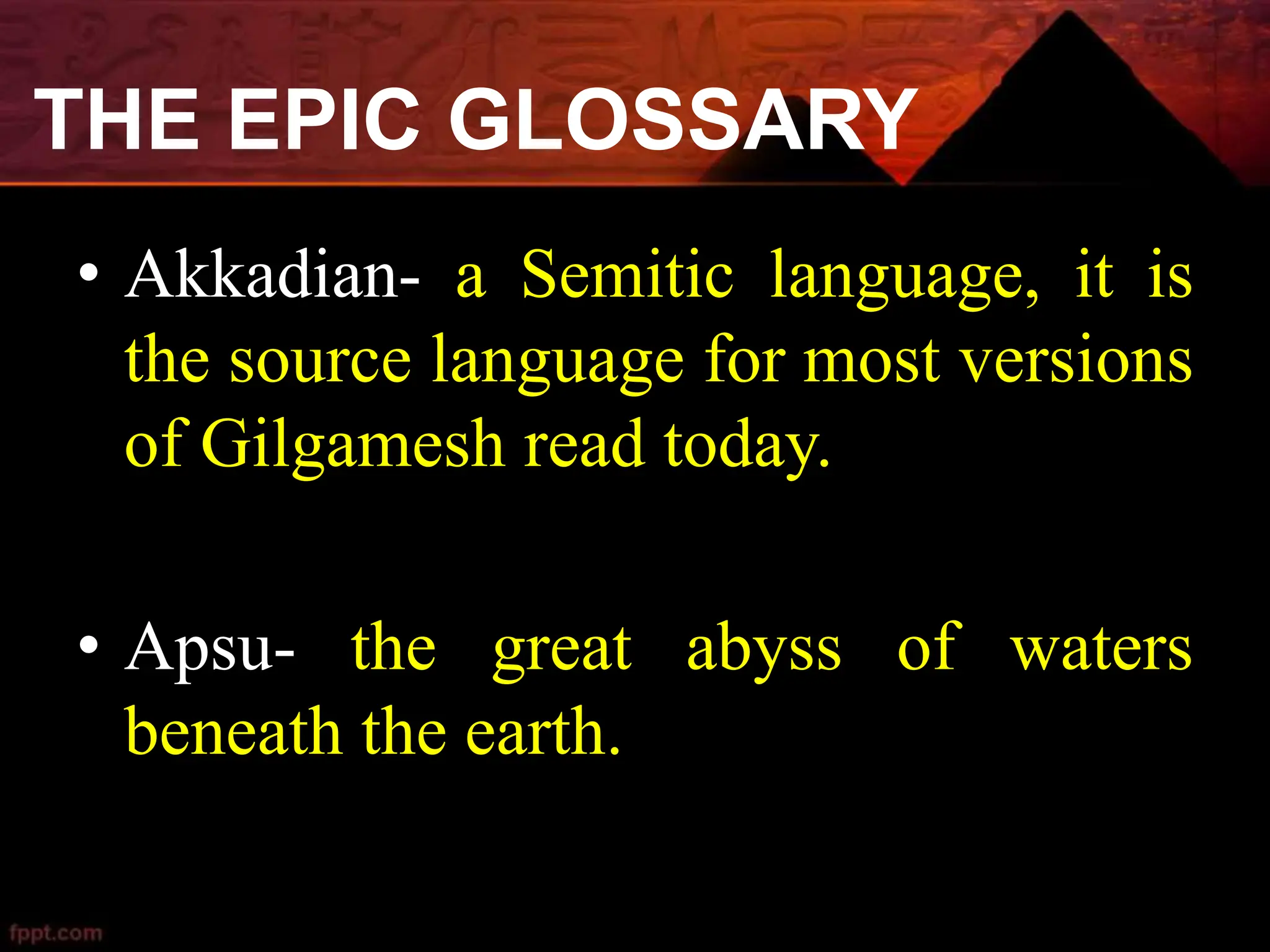 THE EPIC GLOSSARY

• Akkadian- a Semitic language, it is the source language for most versions of Gilgamesh read today.

• Apsu- the great abyss of waters beneath the earth.

fppt.com